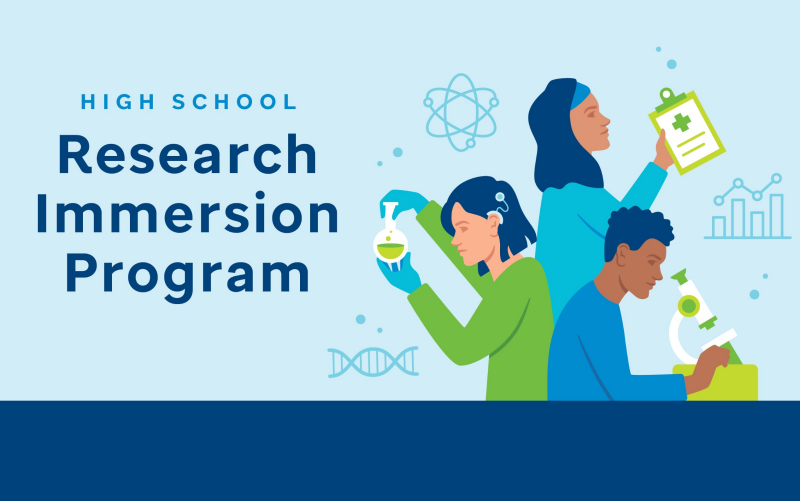 HIGH SCHOOL
Research Immersion Program